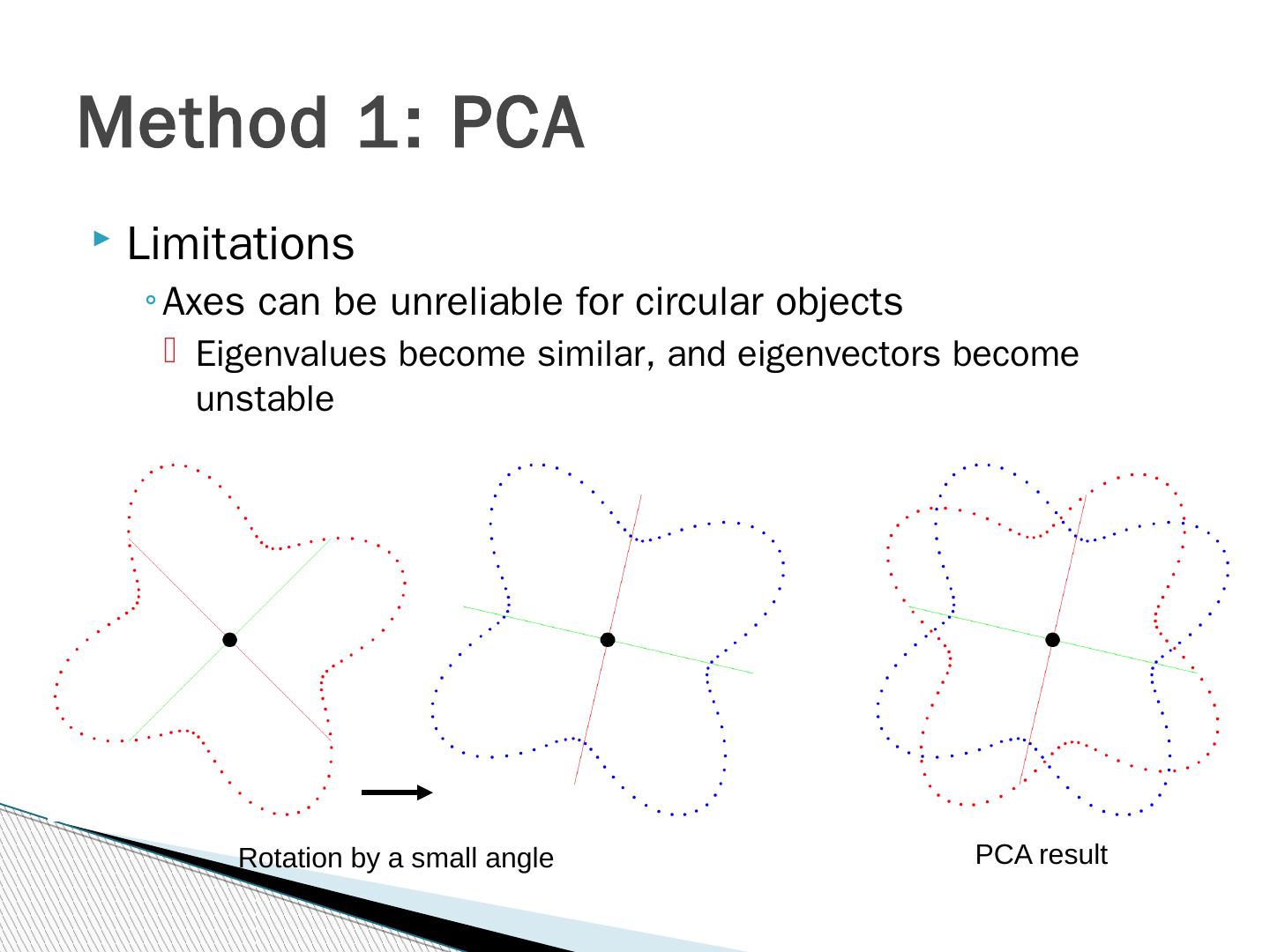 Method 1: PCA

Limitations

Axes can be unreliable for circular objects

Eigenvalues become similar, and eigenvectors become unstable

Rotation by a small angle

PCA result